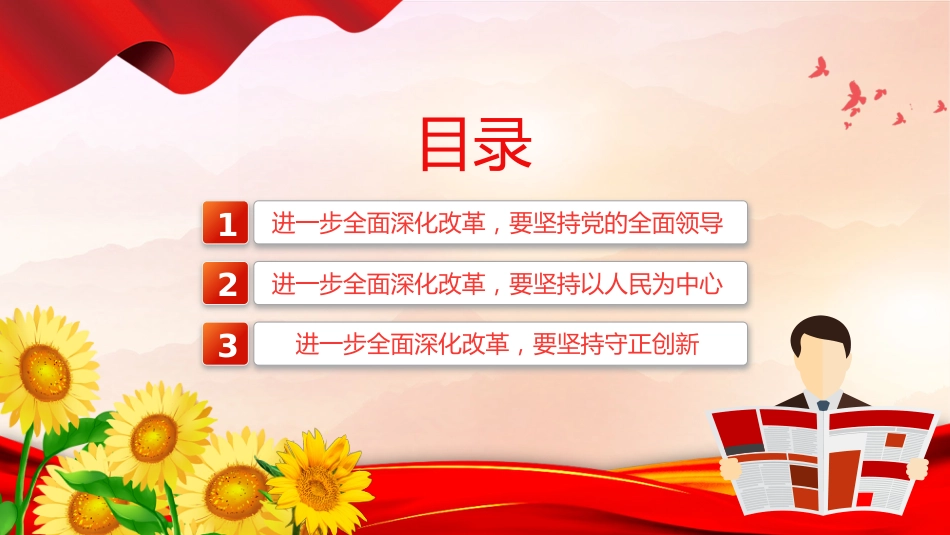 目录

1 进一步全面深化改革，要坚持党的全面领导

2 进一步全面深化改革，要坚持以人民为中心

3 进一步全面深化改革，要坚持守正创新